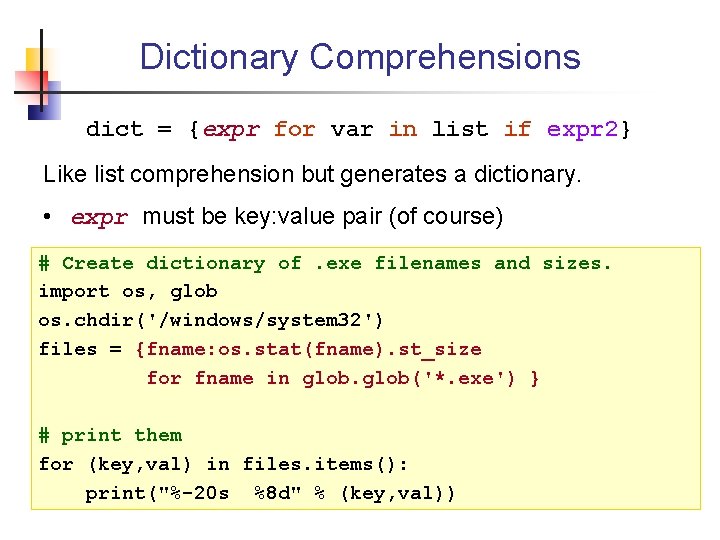 Dictionary Comprehensions

dict = {expr for var in list if expr2}

Like list comprehension but generates a dictionary.

• expr must be key:value pair (of course)

# Create dictionary of .exe filenames and sizes.
import os, glob
os.chdir('/windows/system32')
files = {fname:os.stat(fname).st_size
         for fname in glob.glob('*.exe') }

# print them
for (key,val) in files.items():
    print("%-20s  %8d" % (key,val))